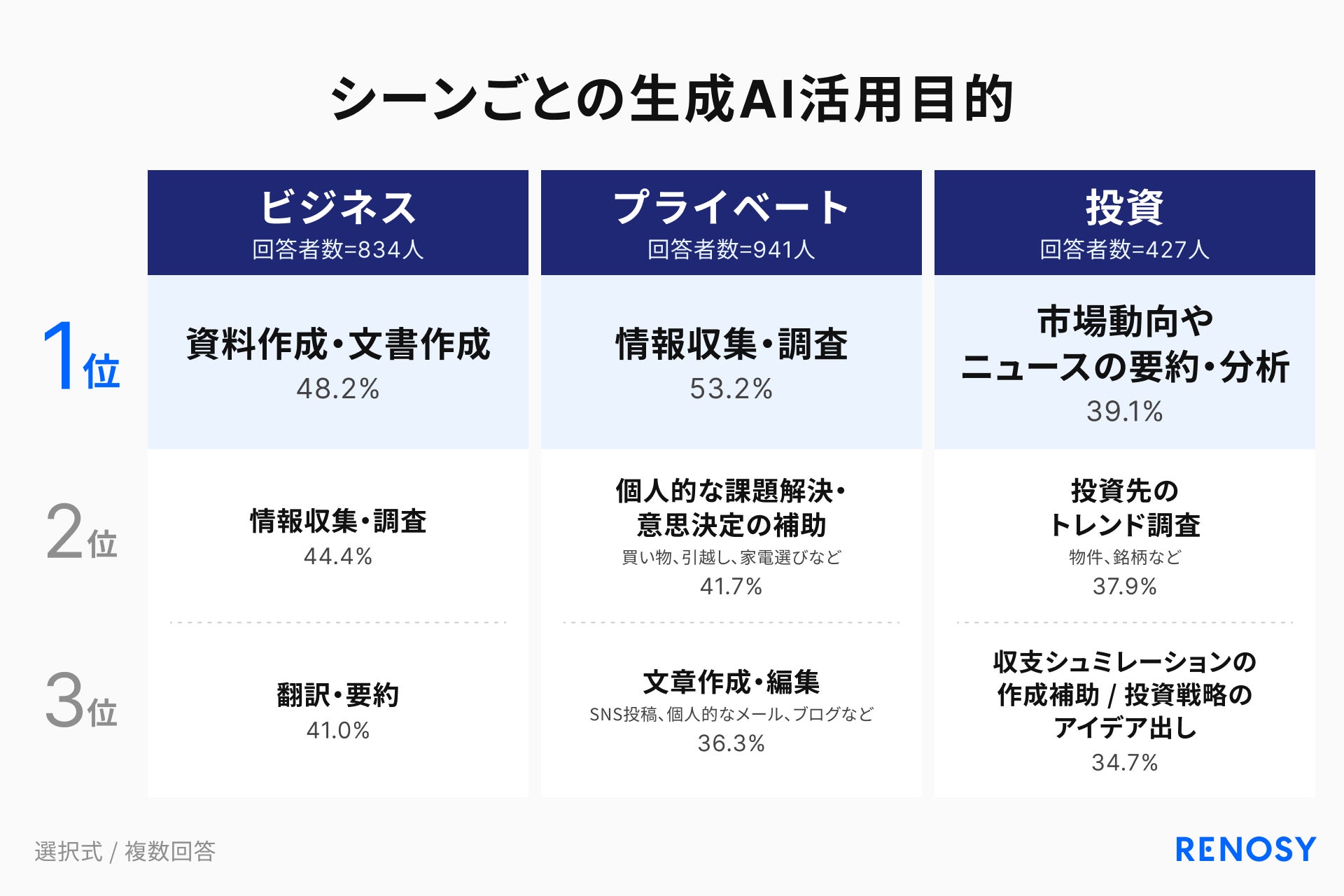 シーンごとの生成AI活用目的

| | ビジネス 回答者数=834人 | プライベート 回答者数=941人 | 投資 回答者数=427人 |
|---|---|---|---|
| 1位 | 資料作成・文書作成 48.2% | 情報収集・調査 53.2% | 市場動向やニュースの要約・分析 39.1% |
| 2位 | 情報収集・調査 44.4% | 個人的な課題解決・意思決定の補助 買い物、引越し、家電選びなど 41.7% | 投資先のトレンド調査 物件、銘柄など 37.9% |
| 3位 | 翻訳・要約 41.0% | 文章作成・編集 SNS投稿、個人的なメール、ブログなど 36.3% | 収支シュミレーションの作成補助 / 投資戦略のアイデア出し 34.7% |

選択式 / 複数回答

RENOSY